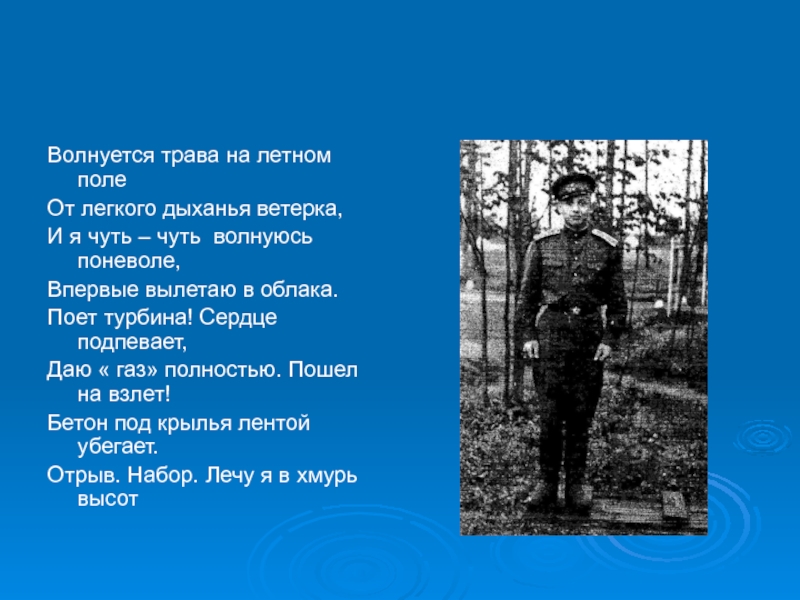 Волнуется трава на летном поле

От легкого дыханья ветерка,

И я чуть – чуть волнуюсь поневоле,

Впервые вылетаю в облака.

Поет турбина! Сердце подпевает,

Даю « газ» полностью. Пошел на взлет!

Бетон под крылья лентой убегает.

Отрыв. Набор. Лечу я в хмурь высот